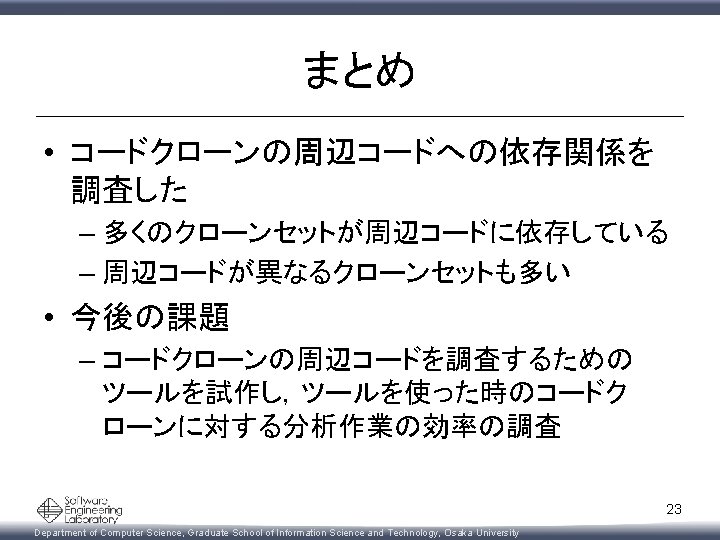 まとめ

• コードクローンの周辺コードへの依存関係を調査した
– 多くのクローンセットが周辺コードに依存している
– 周辺コードが異なるクローンセットも多い

• 今後の課題
– コードクローンの周辺コードを調査するためのツールを試作し，ツールを使った時のコードクローンに対する分析作業の効率の調査

Software Engineering Laboratory

23

Department of Computer Science, Graduate School of Information Science and Technology, Osaka University